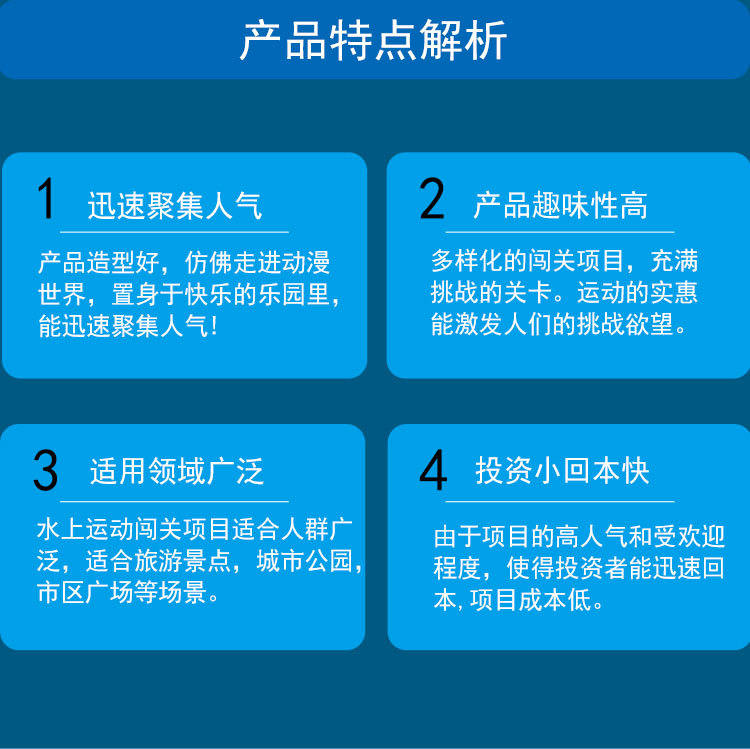 产品特点解析

1 迅速聚集人气

产品造型好，仿佛走进动漫世界，置身于快乐的乐园里，能迅速聚集人气！

2 产品趣味性高

多样化的闯关项目，充满挑战的关卡。运动的实惠能激发人们的挑战欲望。

3 适用领域广泛

水上运动闯关项目适合人群广泛，适合旅游景点，城市公园，市区广场等场景。

4 投资小回本快

由于项目的高人气和受欢迎程度，使得投资者能迅速回本，项目成本低。